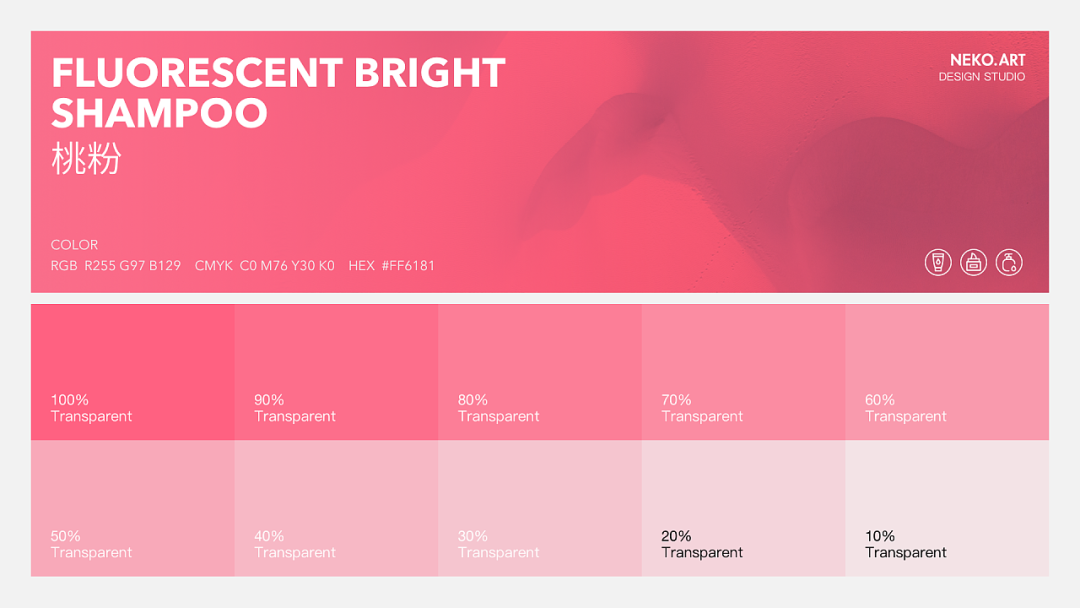 FLUORESCENT BRIGHT SHAMPOO
桃粉

NEKO.ART
DESIGN STUDIO

COLOR
RGB R255 G97 B129 CMYK C0 M76 Y30 K0 HEX #FF6181

100%
Transparent

90%
Transparent

80%
Transparent

70%
Transparent

60%
Transparent

50%
Transparent

40%
Transparent

30%
Transparent

20%
Transparent

10%
Transparent